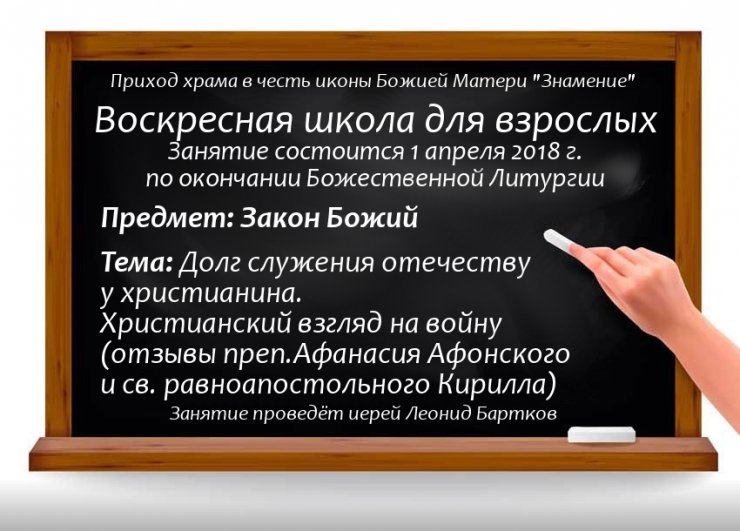 Приход храма в честь иконы Божией Матери "Знамение"

Воскресная школа для взрослых
Занятие состоится 1 апреля 2018 г.
по окончании Божественной Литургии

Предмет: Закон Божий

Тема: Долг служения отечеству у христианина.
Христианский взгляд на войну (отзывы преп.Афанасия Афонского и св. равноапостольного Кирилла)

Занятие проведёт иерей Леонид Бартков